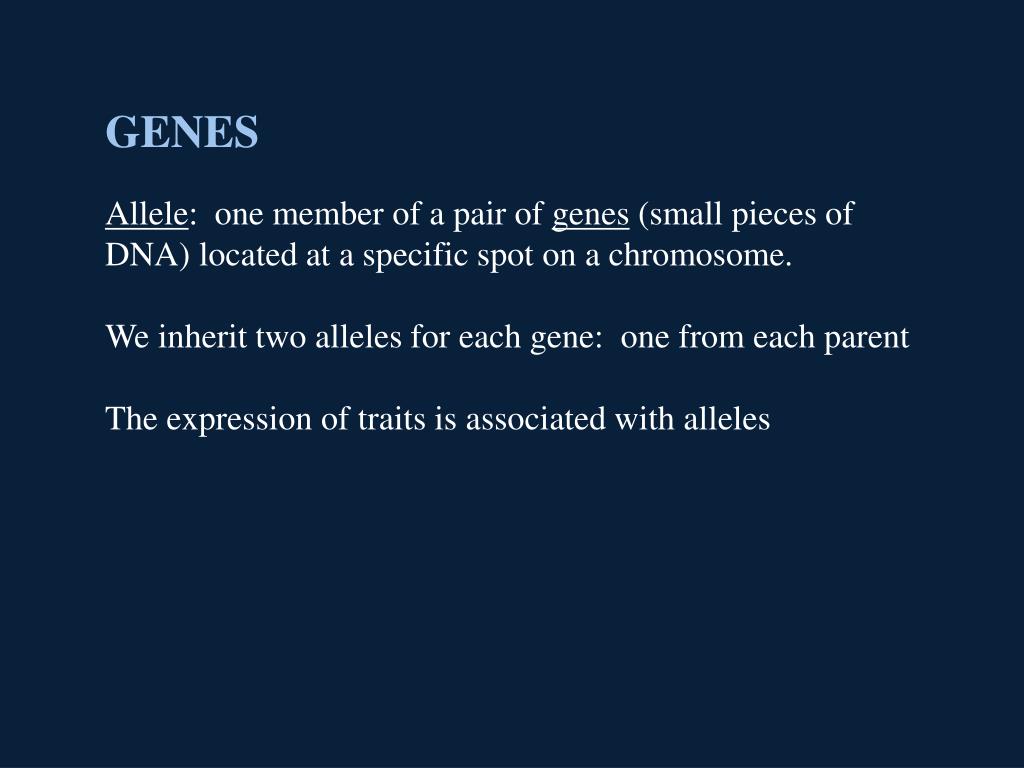 GENES

Allele: one member of a pair of genes (small pieces of DNA) located at a specific spot on a chromosome.

We inherit two alleles for each gene: one from each parent

The expression of traits is associated with alleles